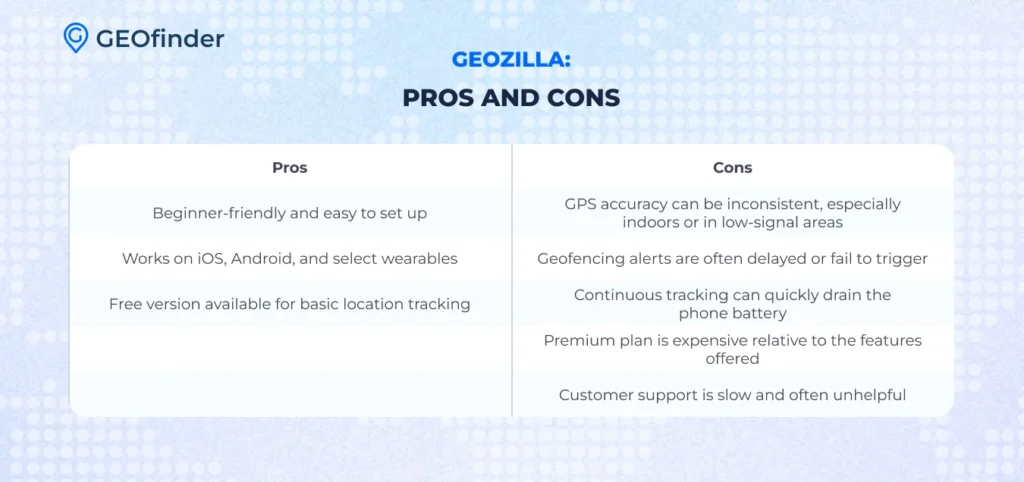 GEOfinder

GEOZILLA:
PROS AND CONS

| Pros | Cons |
|---|---|
| Beginner-friendly and easy to set up | GPS accuracy can be inconsistent, especially indoors or in low-signal areas |
| Works on iOS, Android, and select wearables | Geofencing alerts are often delayed or fail to trigger |
| Free version available for basic location tracking | Continuous tracking can quickly drain the phone battery |
| | Premium plan is expensive relative to the features offered |
| | Customer support is slow and often unhelpful |